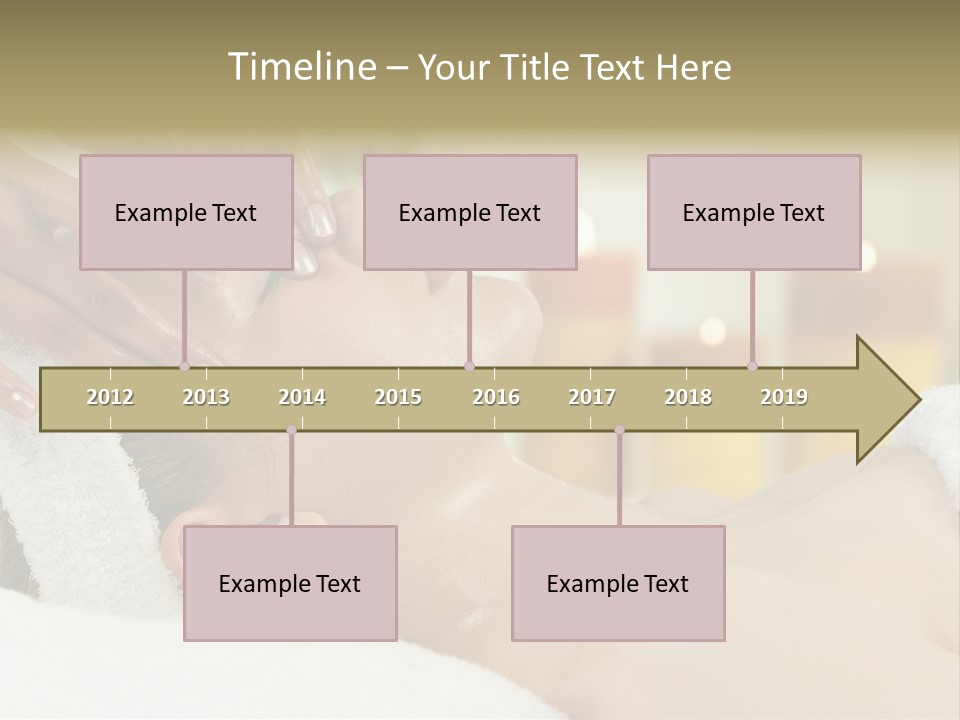 Timeline – Your Title Text Here

Example Text

Example Text

Example Text

2012 2013 2014 2015 2016 2017 2018 2019

Example Text

Example Text